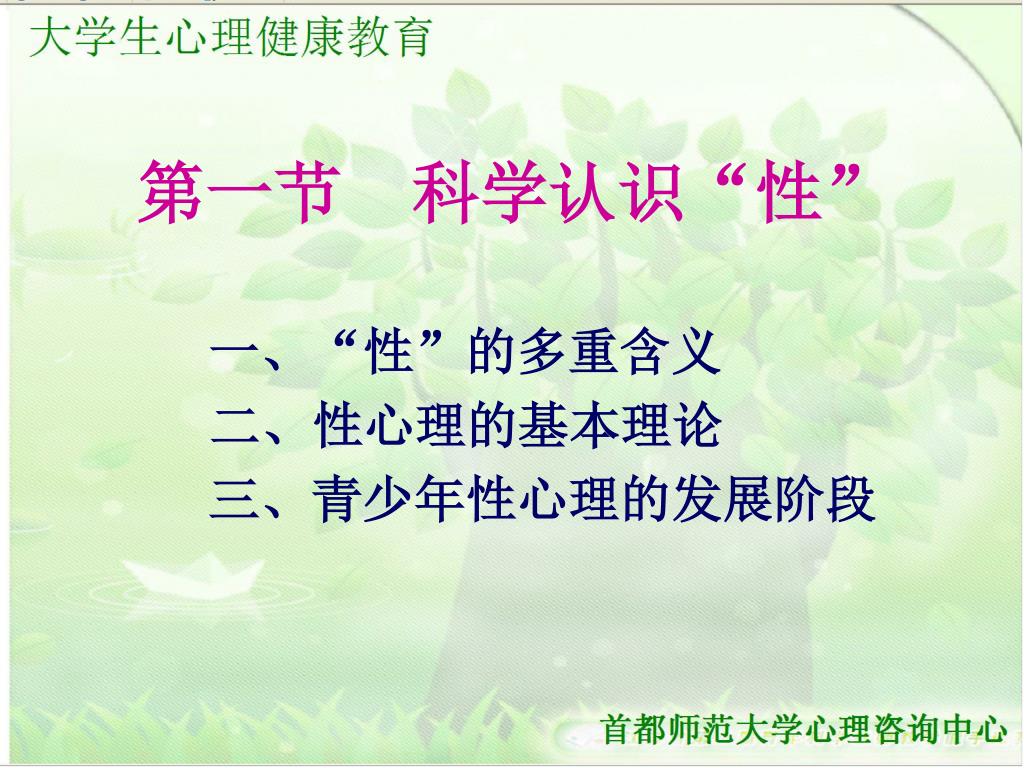 大学生心理健康教育

第一节　科学认识“性”

一、“性”的多重含义
二、性心理的基本理论
三、青少年性心理的发展阶段

首都师范大学心理咨询中心